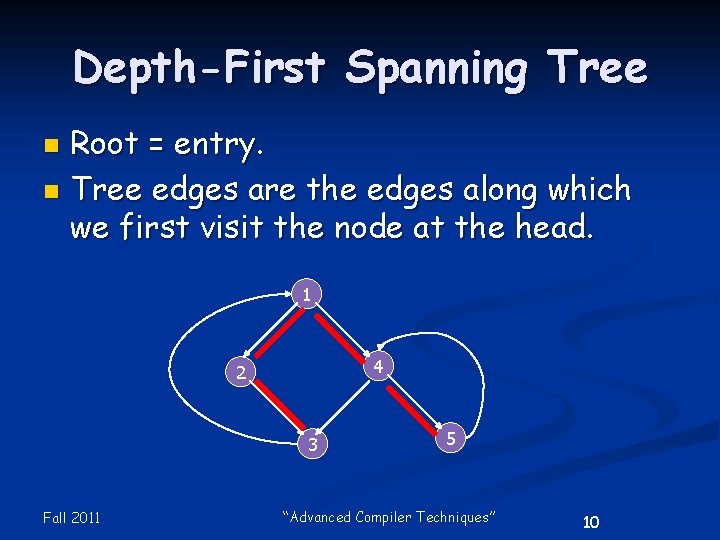 Depth-First Spanning Tree

Root = entry.

Tree edges are the edges along which we first visit the node at the head.

1
2
4
3
5

Fall 2011

“Advanced Compiler Techniques”

10